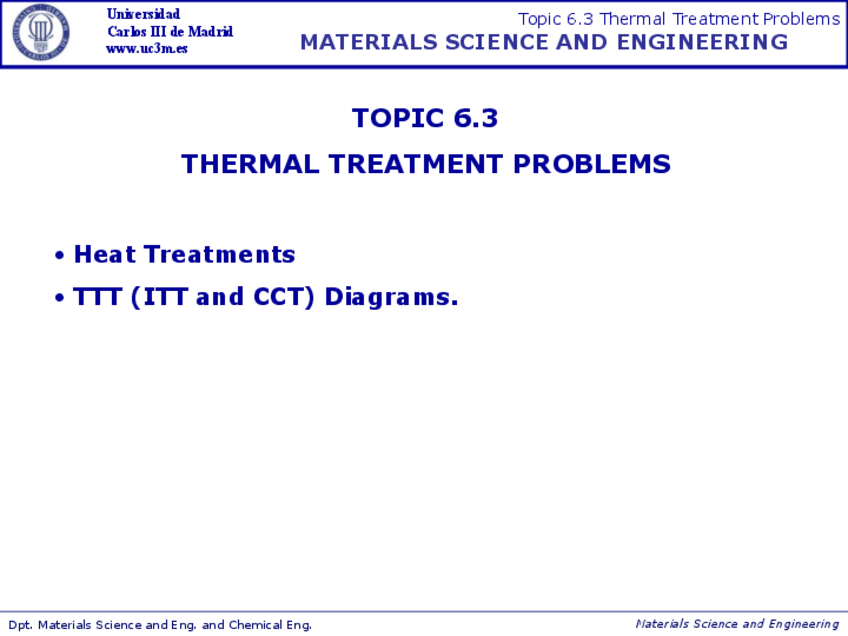 Universidad
Carlos III de Madrid
www.uc3m.es

Topic 6.3 Thermal Treatment Problems
MATERIALS SCIENCE AND ENGINEERING

TOPIC 6.3

THERMAL TREATMENT PROBLEMS

• Heat Treatments
• TTT (ITT and CCT) Diagrams.

Dpt. Materials Science and Eng. and Chemical Eng.

Materials Science and Engineering